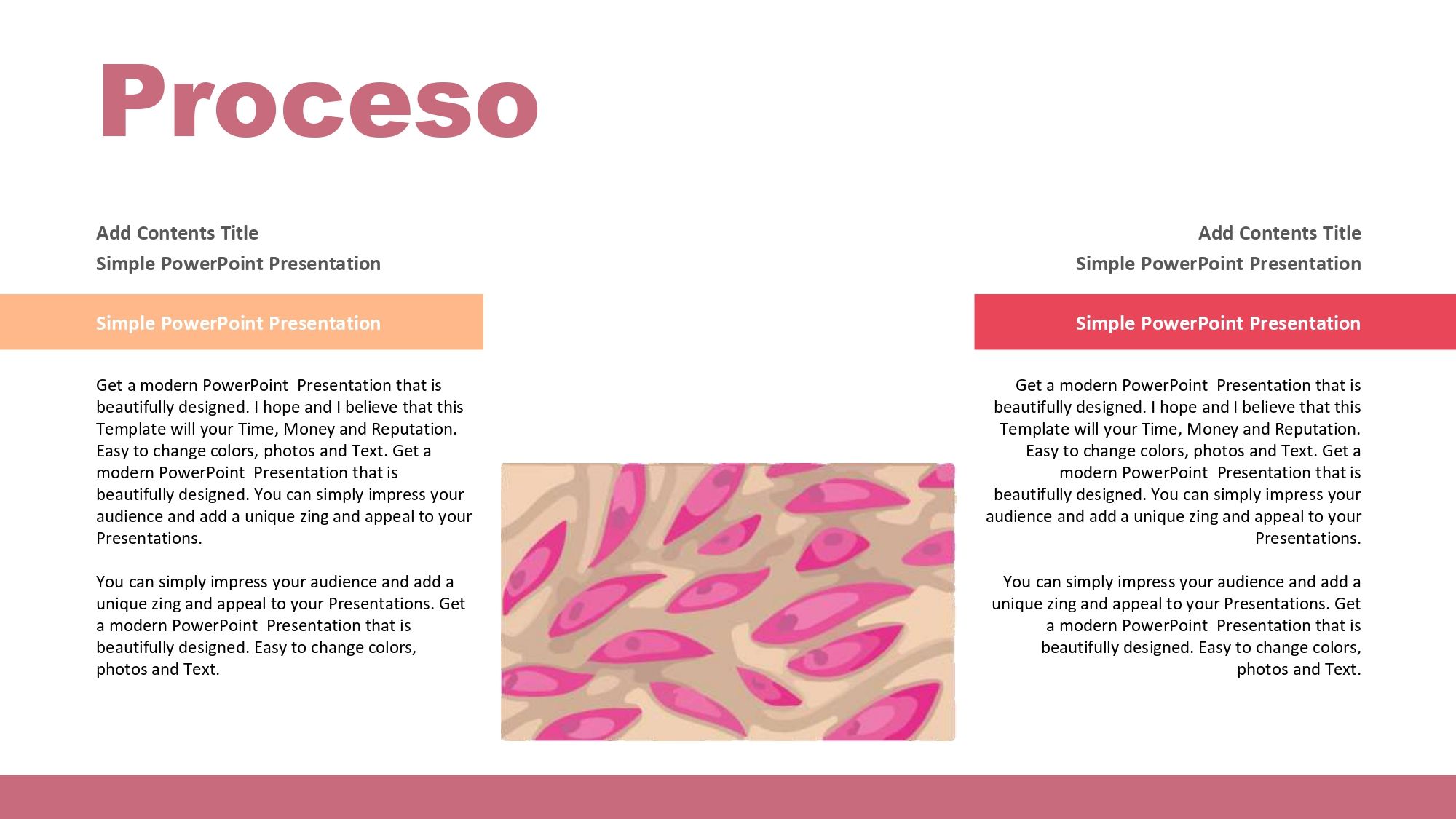 Proceso

Add Contents Title
Simple PowerPoint Presentation

Simple PowerPoint Presentation

Get a modern PowerPoint Presentation that is beautifully designed. I hope and I believe that this Template will your Time, Money and Reputation. Easy to change colors, photos and Text. Get a modern PowerPoint Presentation that is beautifully designed. You can simply impress your audience and add a unique zing and appeal to your Presentations.

You can simply impress your audience and add a unique zing and appeal to your Presentations. Get a modern PowerPoint Presentation that is beautifully designed. Easy to change colors, photos and Text.

Add Contents Title
Simple PowerPoint Presentation

Simple PowerPoint Presentation

Get a modern PowerPoint Presentation that is beautifully designed. I hope and I believe that this Template will your Time, Money and Reputation. Easy to change colors, photos and Text. Get a modern PowerPoint Presentation that is beautifully designed. You can simply impress your audience and add a unique zing and appeal to your Presentations.

You can simply impress your audience and add a unique zing and appeal to your Presentations. Get a modern PowerPoint Presentation that is beautifully designed. Easy to change colors, photos and Text.